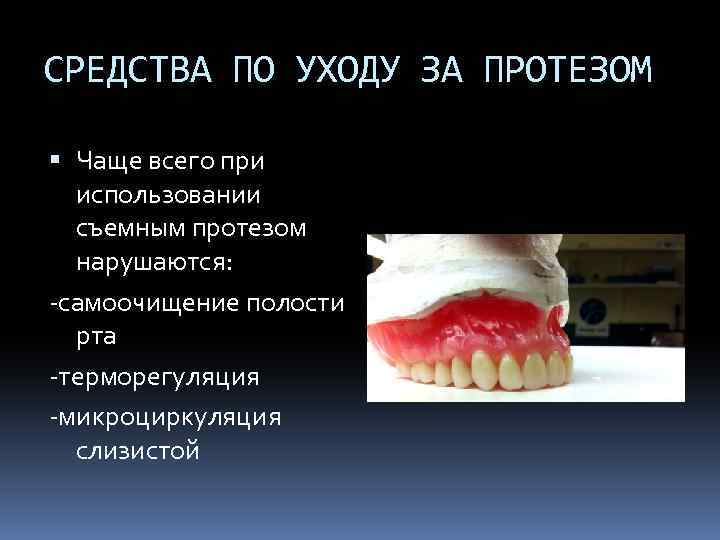 СРЕДСТВА ПО УХОДУ ЗА ПРОТЕЗОМ

▪ Чаще всего при использовании съемным протезом нарушаются:

-самоочищение полости рта

-терморегуляция

-микроциркуляция слизистой